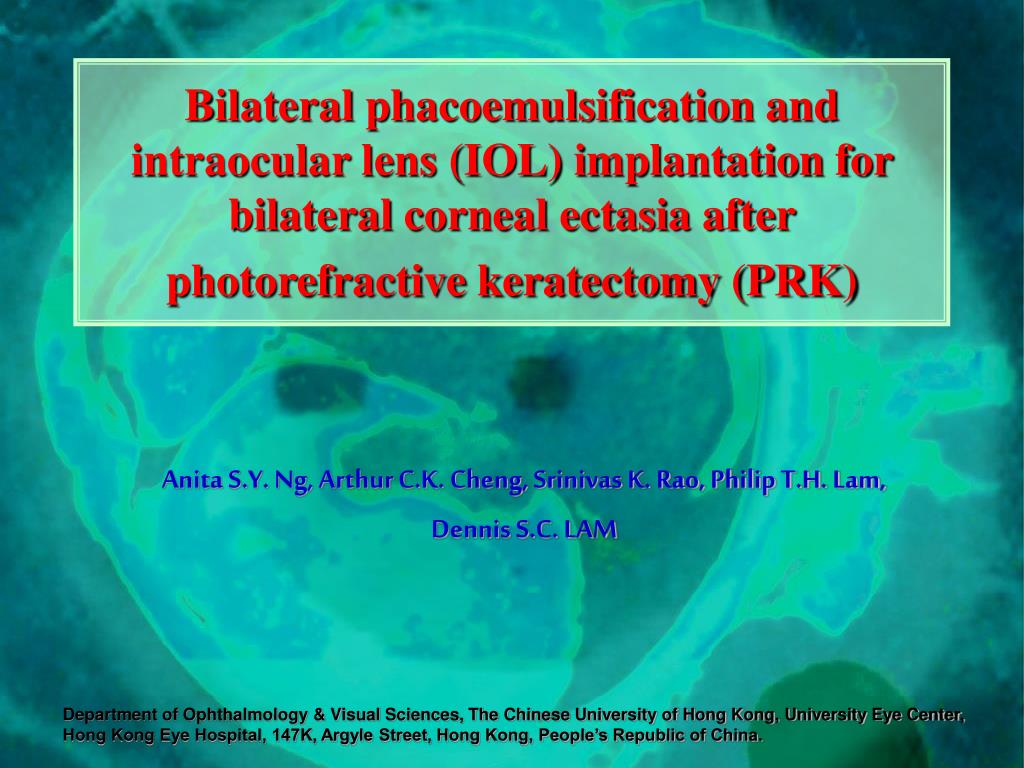 Bilateral phacoemulsification and intraocular lens (IOL) implantation for bilateral corneal ectasia after photorefractive keratectomy (PRK)

Anita S.Y. Ng, Arthur C.K. Cheng, Srinivas K. Rao, Philip T.H. Lam, Dennis S.C. LAM

Department of Ophthalmology & Visual Sciences, The Chinese University of Hong Kong, University Eye Center, Hong Kong Eye Hospital, 147K, Argyle Street, Hong Kong, People's Republic of China.